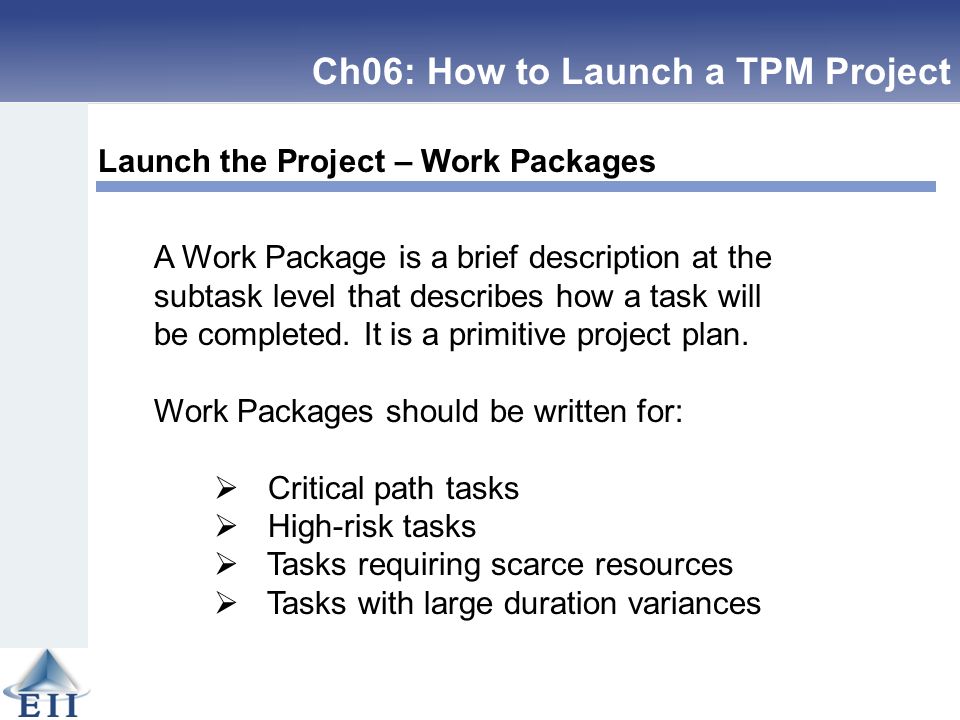 Ch06: How to Launch a TPM Project

Launch the Project – Work Packages

A Work Package is a brief description at the subtask level that describes how a task will be completed. It is a primitive project plan.

Work Packages should be written for:

➢ Critical path tasks
➢ High-risk tasks
➢ Tasks requiring scarce resources
➢ Tasks with large duration variances

EII